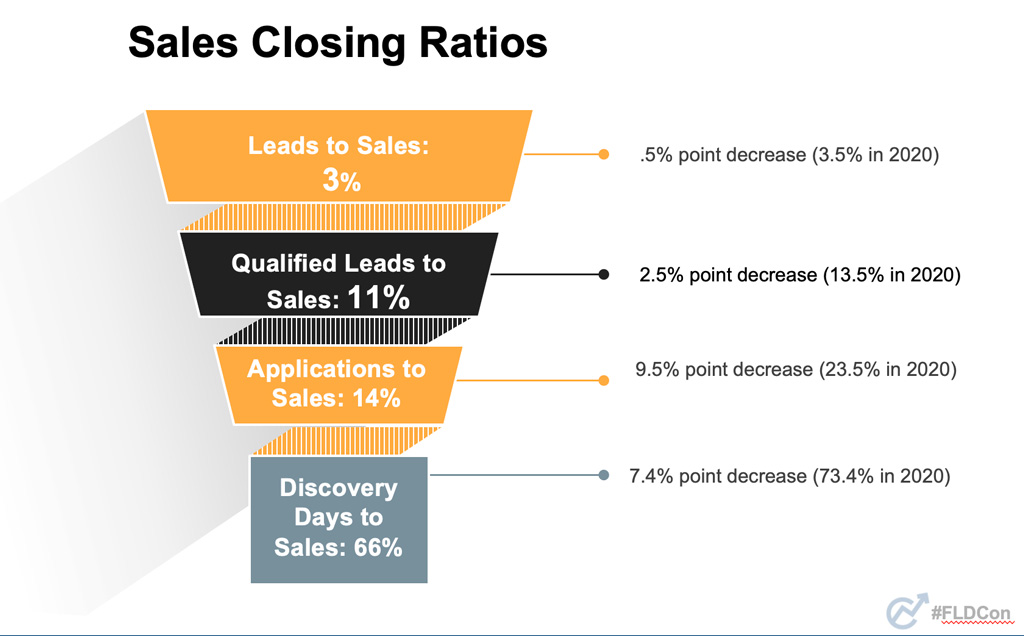 Sales Closing Ratios

Leads to Sales: 3%

.5% point decrease (3.5% in 2020)

Qualified Leads to Sales: 11%

2.5% point decrease (13.5% in 2020)

Applications to Sales: 14%

9.5% point decrease (23.5% in 2020)

Discovery Days to Sales: 66%

7.4% point decrease (73.4% in 2020)

#FLDCon